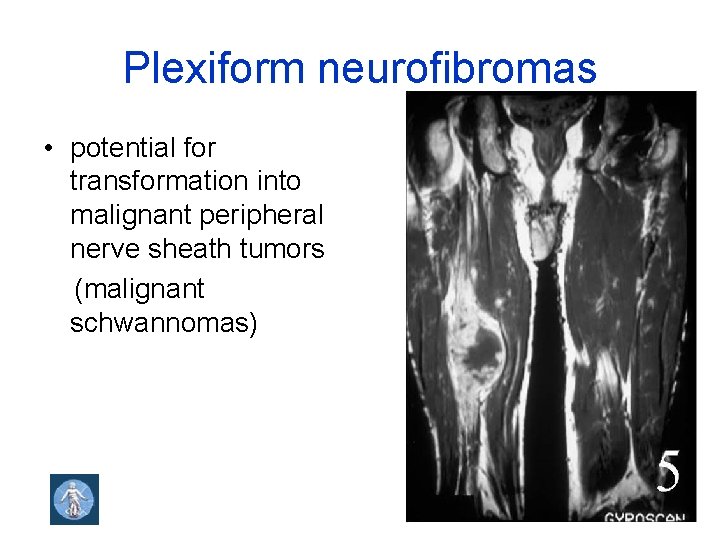 Plexiform neurofibromas

• potential for transformation into malignant peripheral nerve sheath tumors

(malignant schwannomas)

5

GYROSCAN